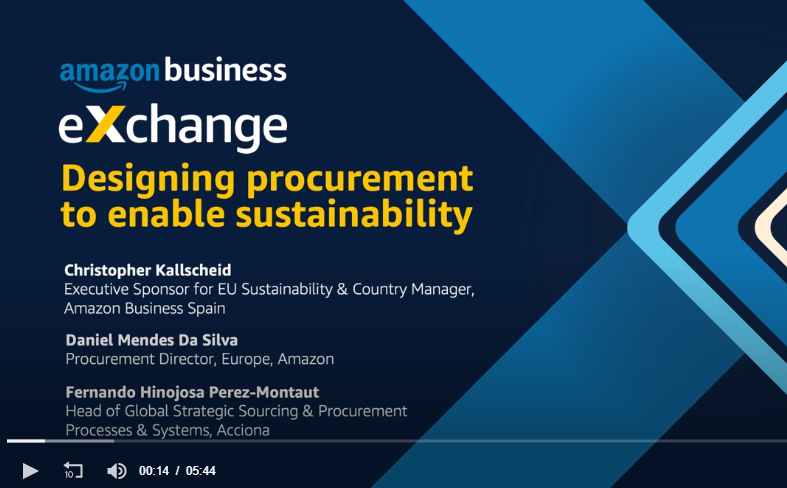 amazon business
eXchange
Designing procurement to enable sustainability

Christopher Kallscheid
Executive Sponsor for EU Sustainability & Country Manager, Amazon Business Spain

Daniel Mendes Da Silva
Procurement Director, Europe, Amazon

Fernando Hinojosa Perez-Montaut
Head of Global Strategic Sourcing & Procurement Processes & Systems, Acciona

10
00:14 / 05:44